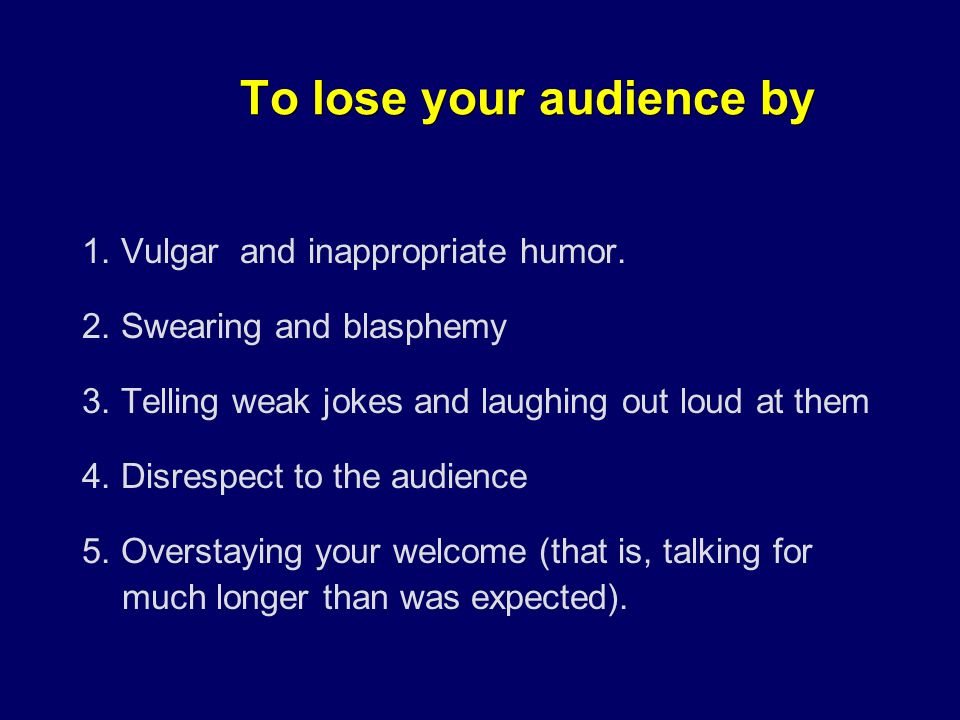 To lose your audience by

1. Vulgar and inappropriate humor.

2. Swearing and blasphemy

3. Telling weak jokes and laughing out loud at them

4. Disrespect to the audience

5. Overstaying your welcome (that is, talking for much longer than was expected).